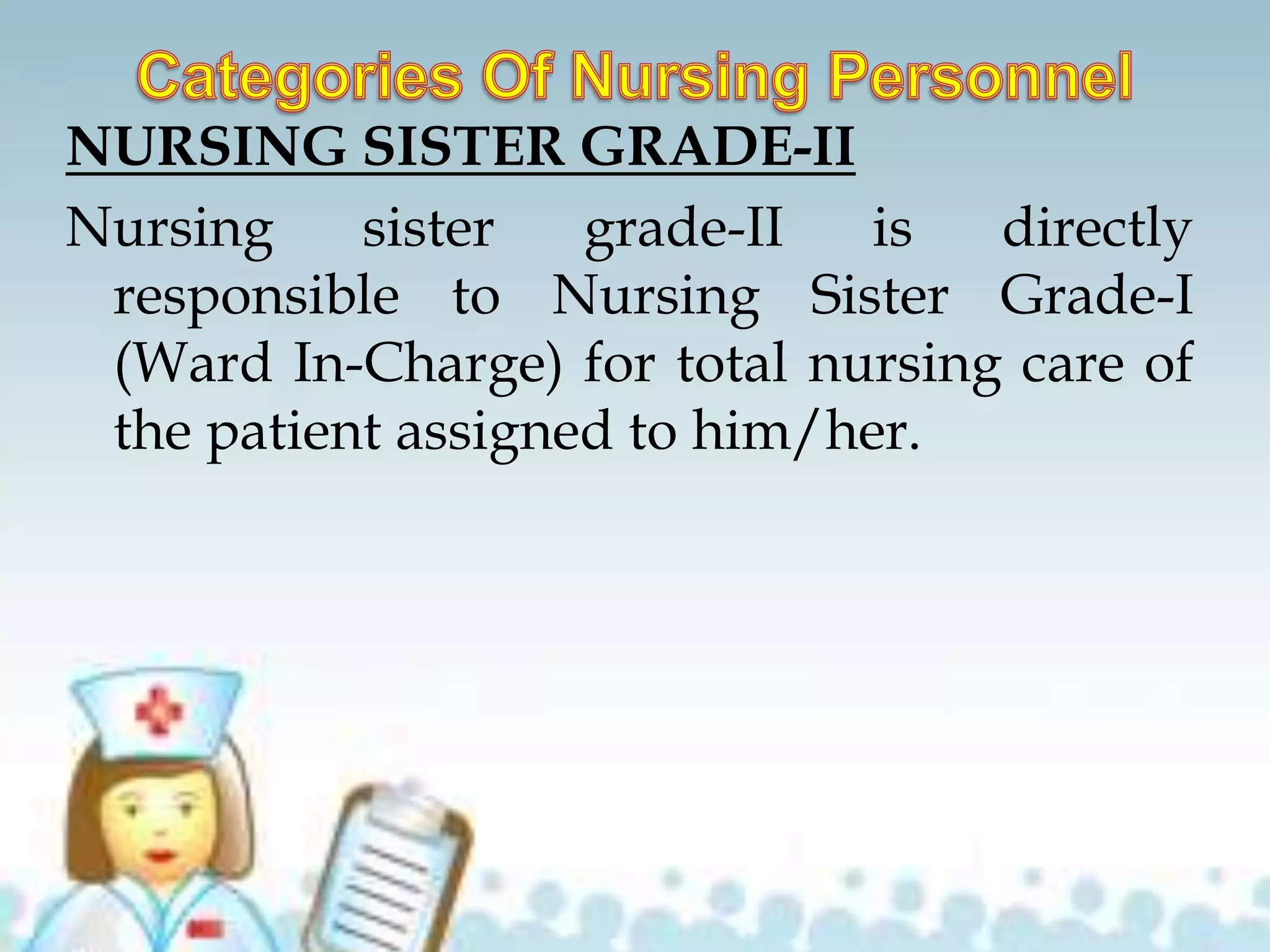 Categories Of Nursing Personnel

NURSING SISTER GRADE-II

Nursing sister grade-II is directly responsible to Nursing Sister Grade-I (Ward In-Charge) for total nursing care of the patient assigned to him/her.